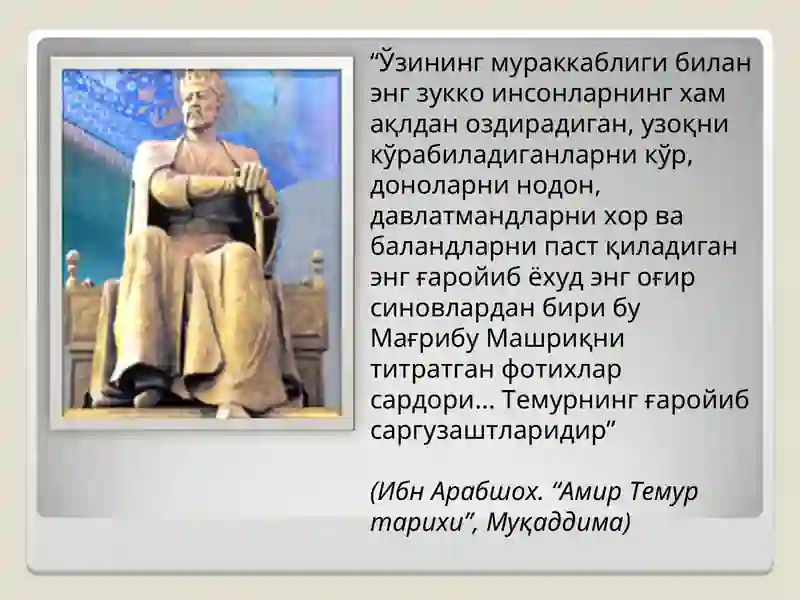 “Ўзининг мураккаблиги билан энг зукко инсонларнинг хам ақлдан оздирадиган, узоқни кўрабиладиганларни кўр, доноларни нодон, давлатмандларни хор ва баландларни паст қиладиган энг ғаройиб ёхуд энг оғир синовлардан бири бу Мағрибу Машриқни титратган фотихлар сардори… Темурнинг ғаройиб саргузаштларидир”

(Ибн Арабшох. “Амир Темур тарихи”, Муқаддима)